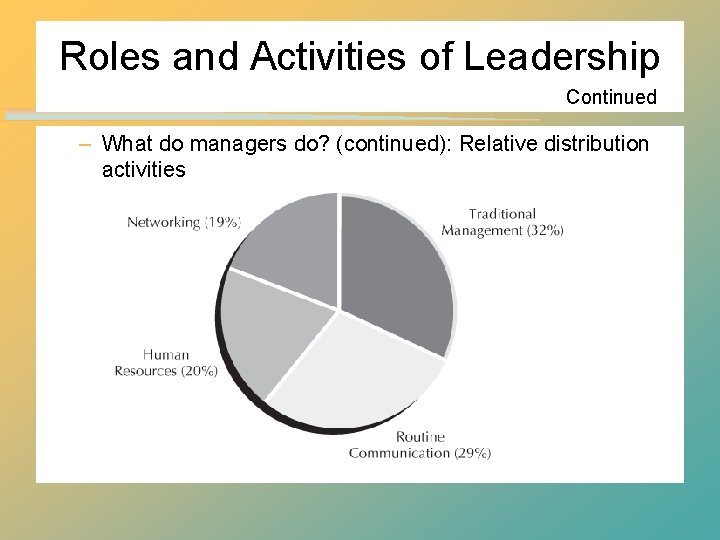 Roles and Activities of Leadership

Continued

– What do managers do? (continued): Relative distribution activities

Networking (19%)

Traditional Management (32%)

Human Resources (20%)

Routine Communication (29%)